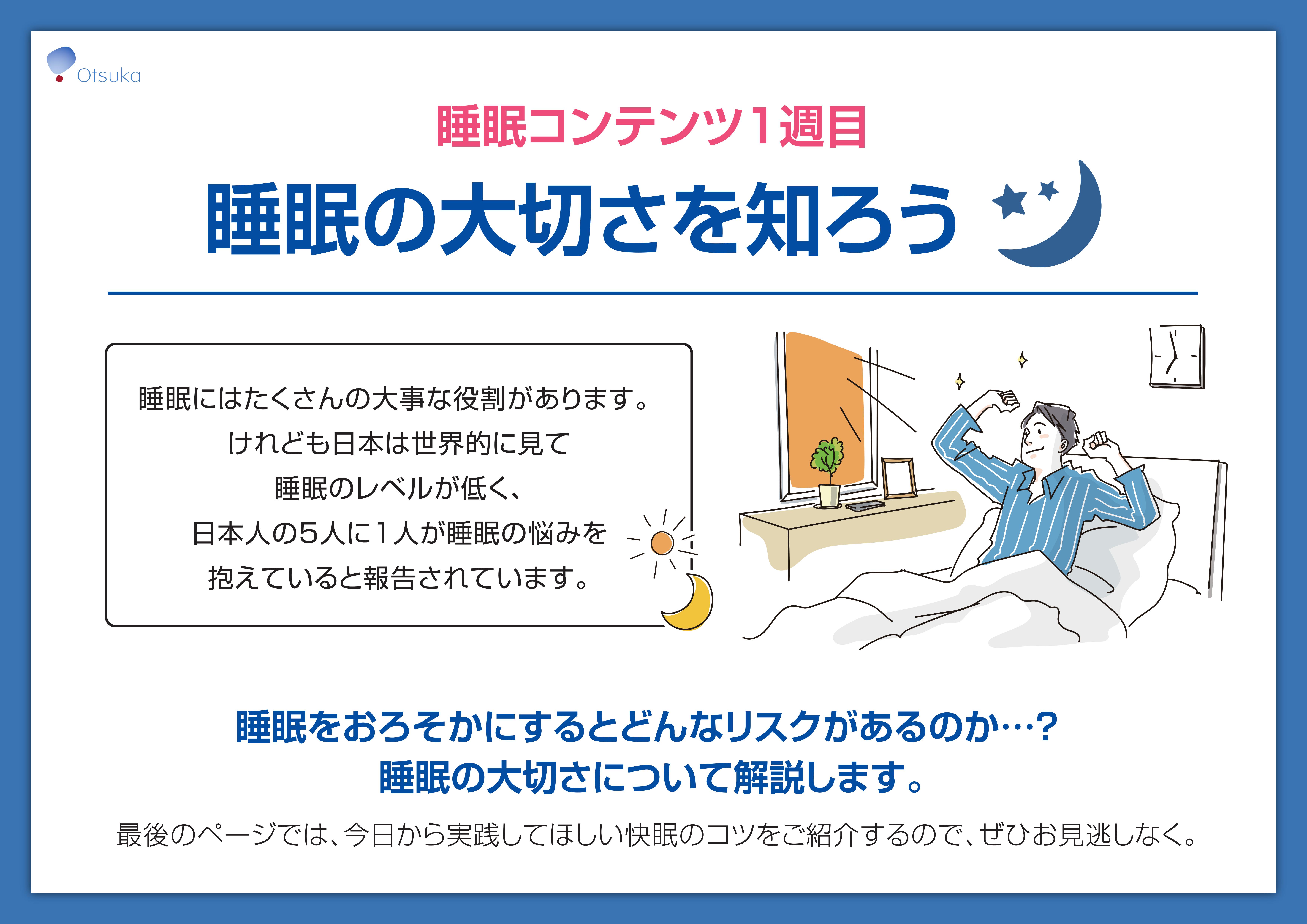 Otsuka

睡眠コンテンツ1週目

睡眠の大切さを知ろう

睡眠にはたくさんの大事な役割があります。
けれども日本は世界的に見て
睡眠のレベルが低く、
日本人の5人に1人が睡眠の悩みを
抱えていると報告されています。

睡眠をおろそかにするとどんなリスクがあるのか…?
睡眠の大切さについて解説します。

最後のページでは、今日から実践してほしい快眠のコツをご紹介するので、ぜひお見逃しなく。